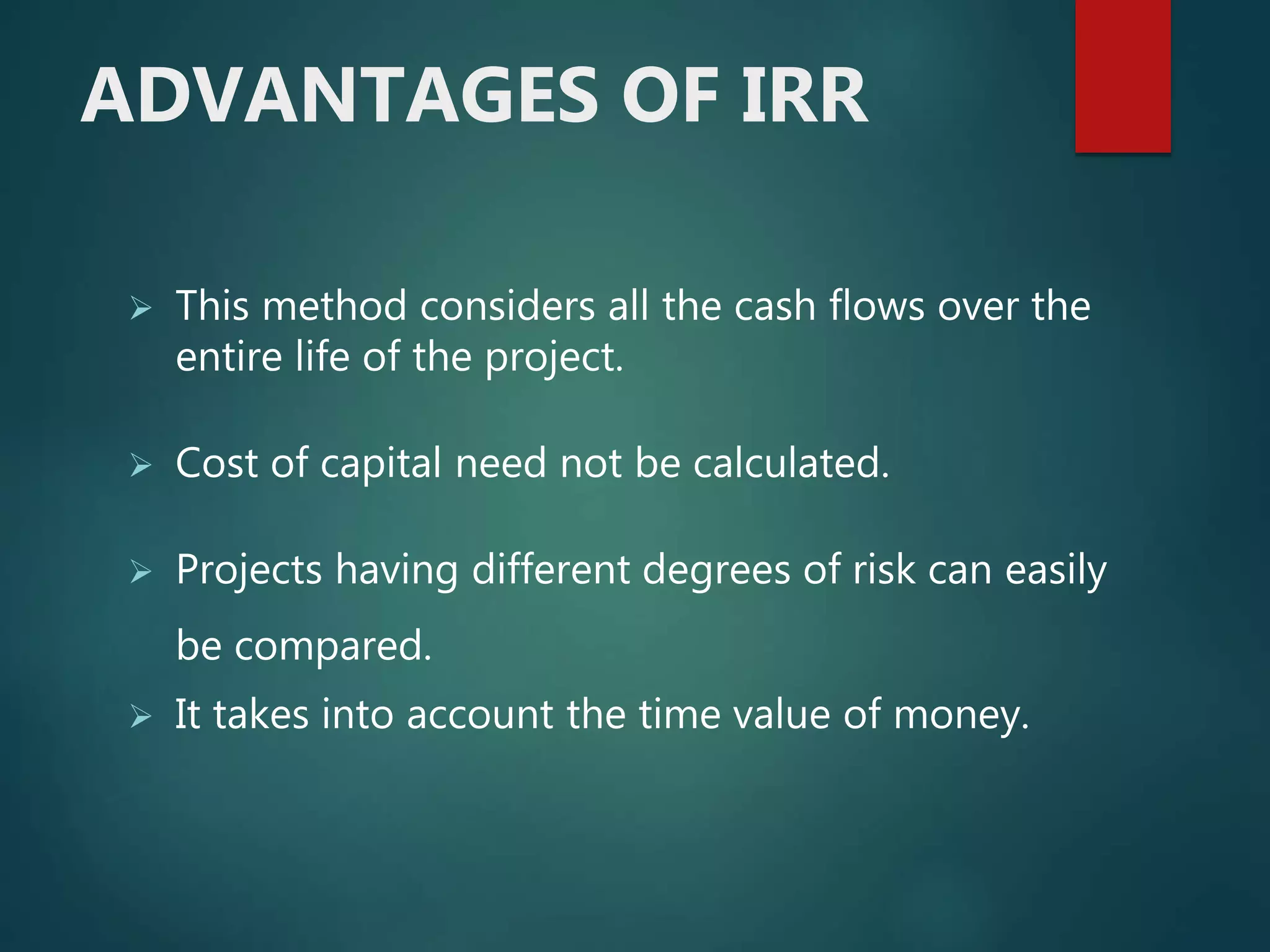 ADVANTAGES OF IRR

➢ This method considers all the cash flows over the entire life of the project.

➢ Cost of capital need not be calculated.

➢ Projects having different degrees of risk can easily be compared.

➢ It takes into account the time value of money.